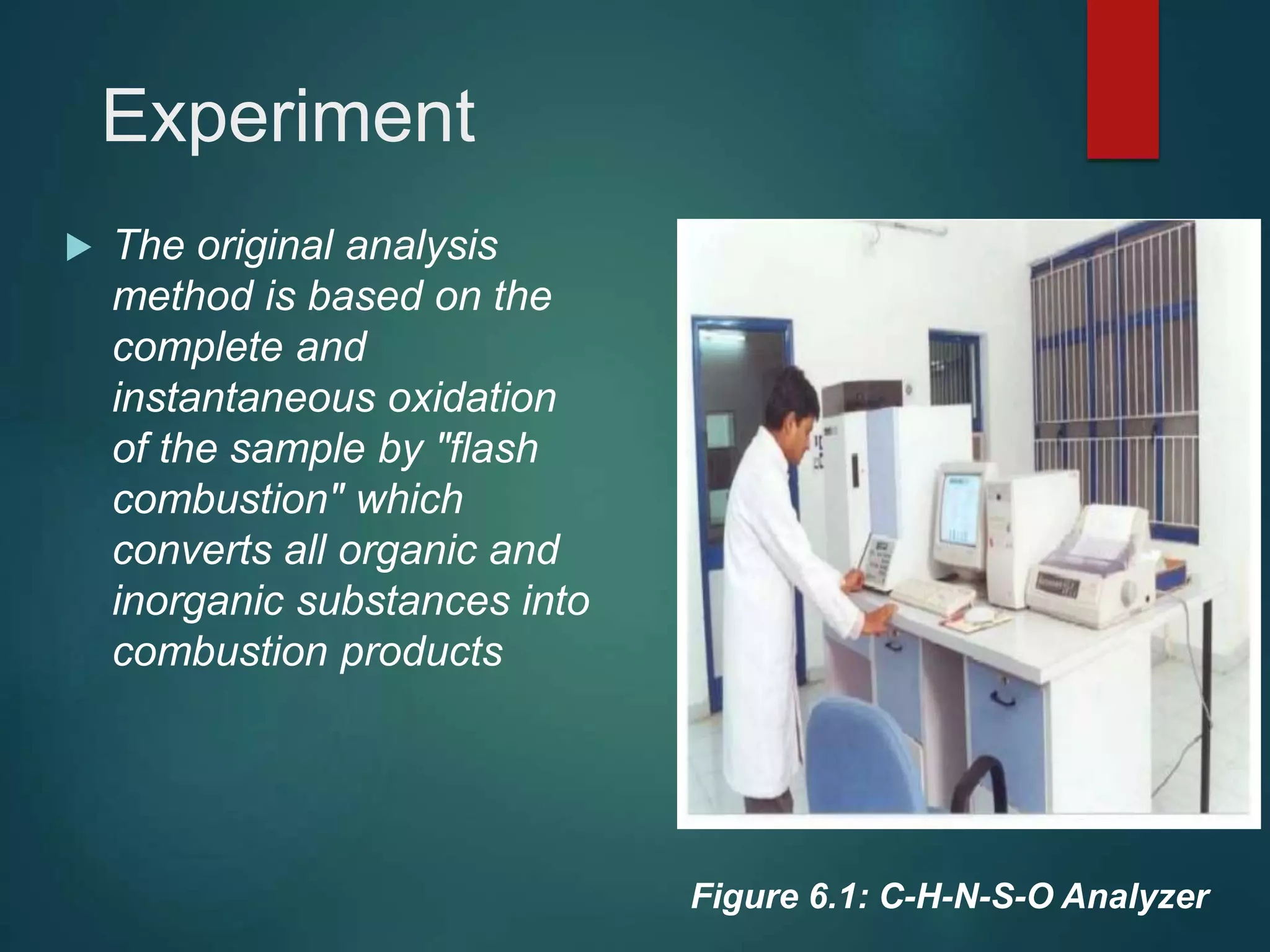 Experiment

The original analysis method is based on the complete and instantaneous oxidation of the sample by "flash combustion" which converts all organic and inorganic substances into combustion products

Figure 6.1: C-H-N-S-O Analyzer